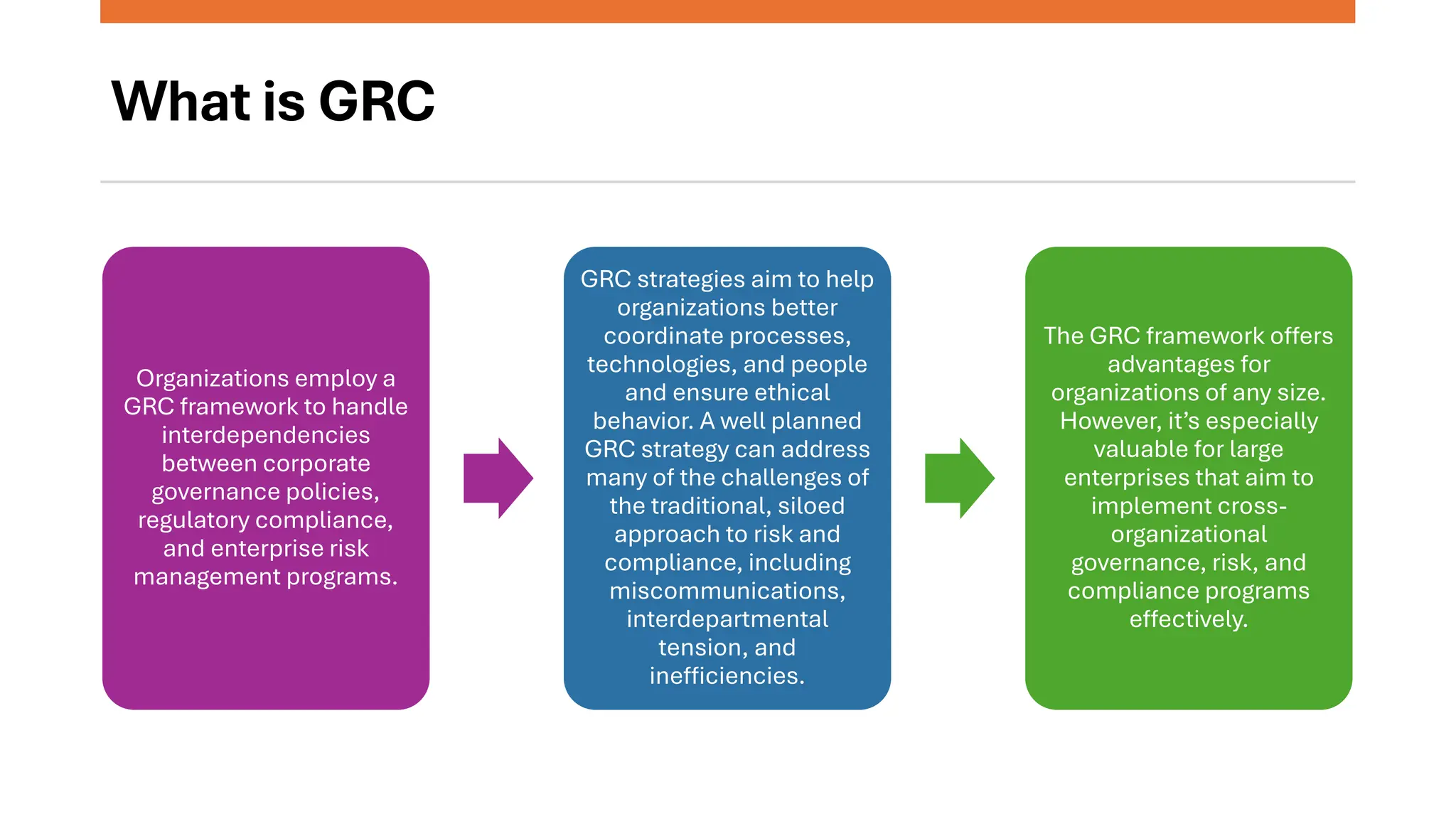 What is GRC

Organizations employ a GRC framework to handle interdependencies between corporate governance policies, regulatory compliance, and enterprise risk management programs.

GRC strategies aim to help organizations better coordinate processes, technologies, and people and ensure ethical behavior. A well planned GRC strategy can address many of the challenges of the traditional, siloed approach to risk and compliance, including miscommunications, interdepartmental tension, and inefficiencies.

The GRC framework offers advantages for organizations of any size. However, it's especially valuable for large enterprises that aim to implement cross-organizational governance, risk, and compliance programs effectively.